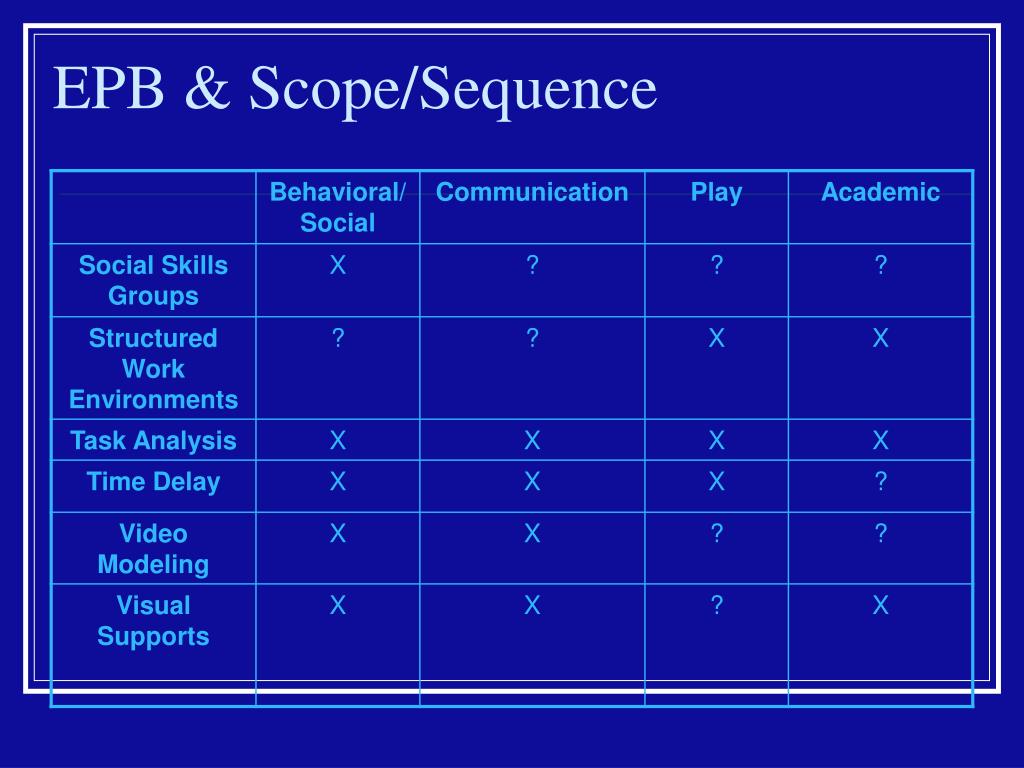 EPB & Scope/Sequence

| | Behavioral/ Social | Communication | Play | Academic |
|---|---|---|---|---|
| Social Skills Groups | X | ? | ? | ? |
| Structured Work Environments | ? | ? | X | X |
| Task Analysis | X | X | X | X |
| Time Delay | X | X | X | ? |
| Video Modeling | X | X | ? | ? |
| Visual Supports | X | X | ? | X |